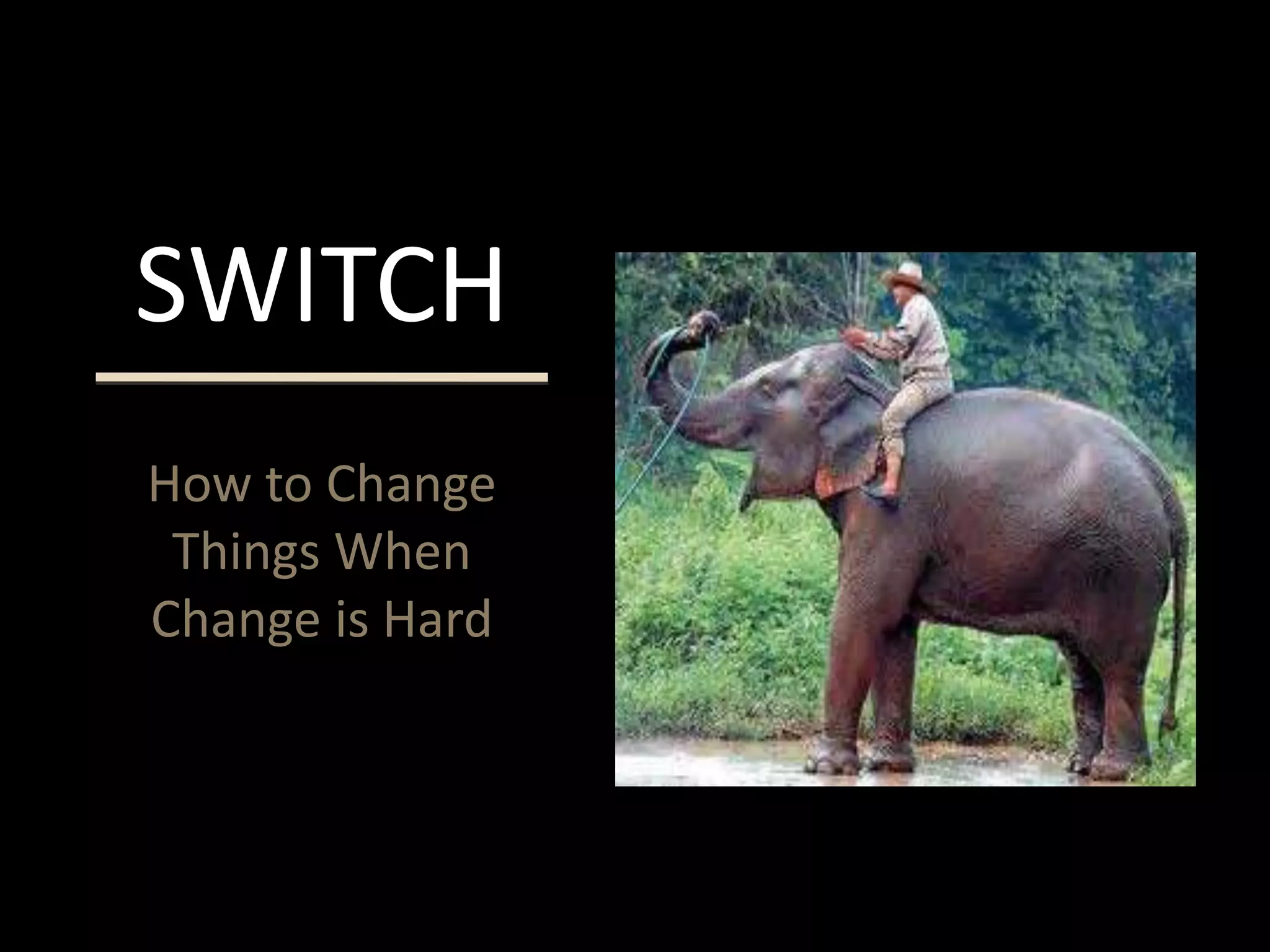 SWITCH

How to Change Things When Change is Hard